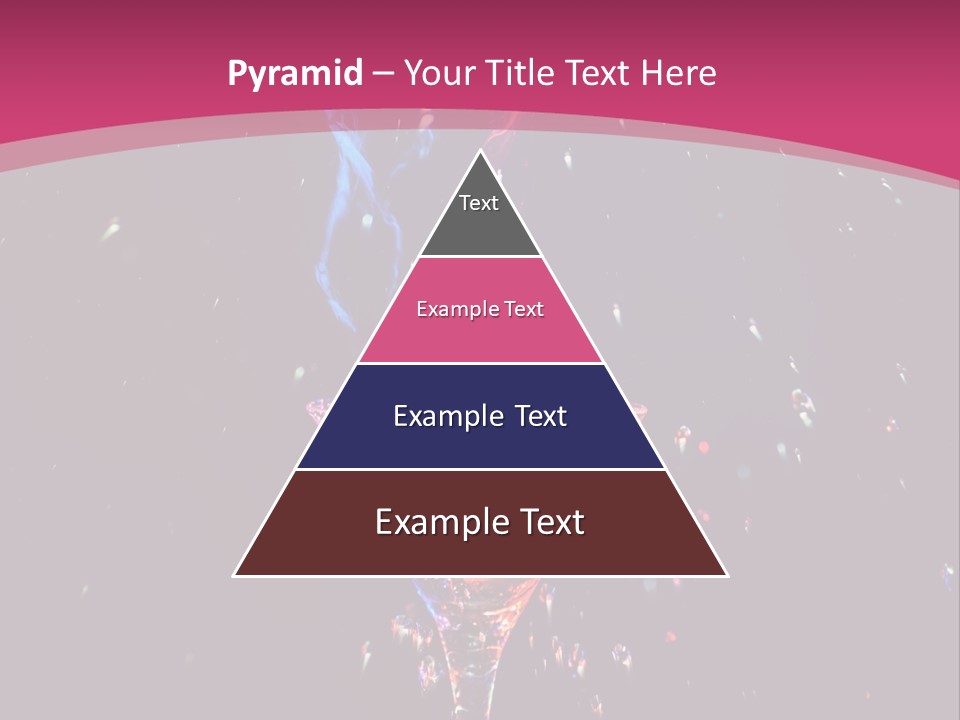 Pyramid – Your Title Text Here

Text

Example Text

Example Text

Example Text